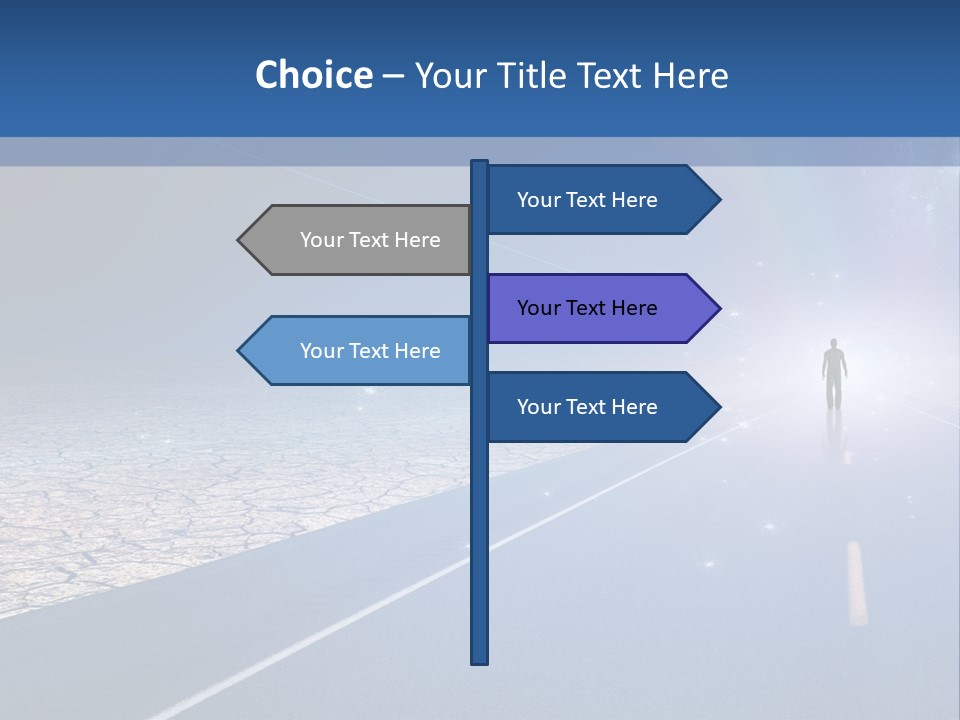 Choice – Your Title Text Here

Your Text Here

Your Text Here

Your Text Here

Your Text Here

Your Text Here